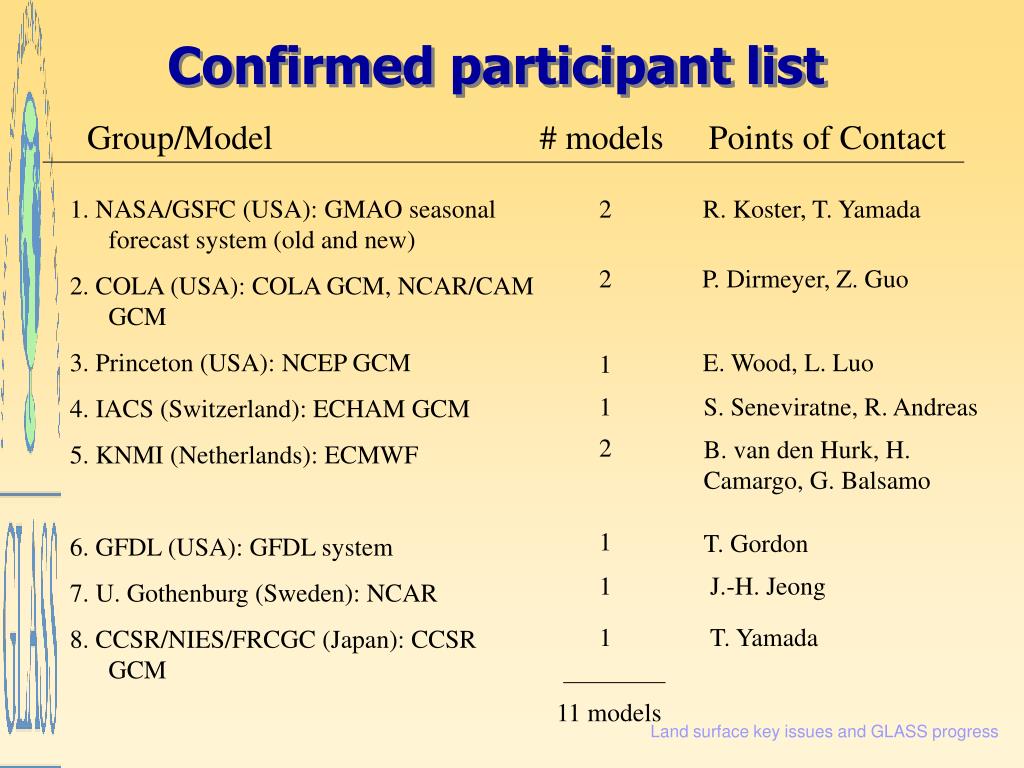 Confirmed participant list

| Group/Model | # models | Points of Contact |
|---|---|---|
| 1. NASA/GSFC (USA): GMAO seasonal forecast system (old and new) | 2 | R. Koster, T. Yamada |
| 2. COLA (USA): COLA GCM, NCAR/CAM GCM | 2 | P. Dirmeyer, Z. Guo |
| 3. Princeton (USA): NCEP GCM | 1 | E. Wood, L. Luo |
| 4. IACS (Switzerland): ECHAM GCM | 1 | S. Seneviratne, R. Andreas |
| 5. KNMI (Netherlands): ECMWF | 2 | B. van den Hurk, H. Camargo, G. Balsamo |
| 6. GFDL (USA): GFDL system | 1 | T. Gordon |
| 7. U. Gothenburg (Sweden): NCAR | 1 | J.-H. Jeong |
| 8. CCSR/NIES/FRCGC (Japan): CCSR GCM | 1 | T. Yamada |
| | 11 models | |

GLASS

Land surface key issues and GLASS progress